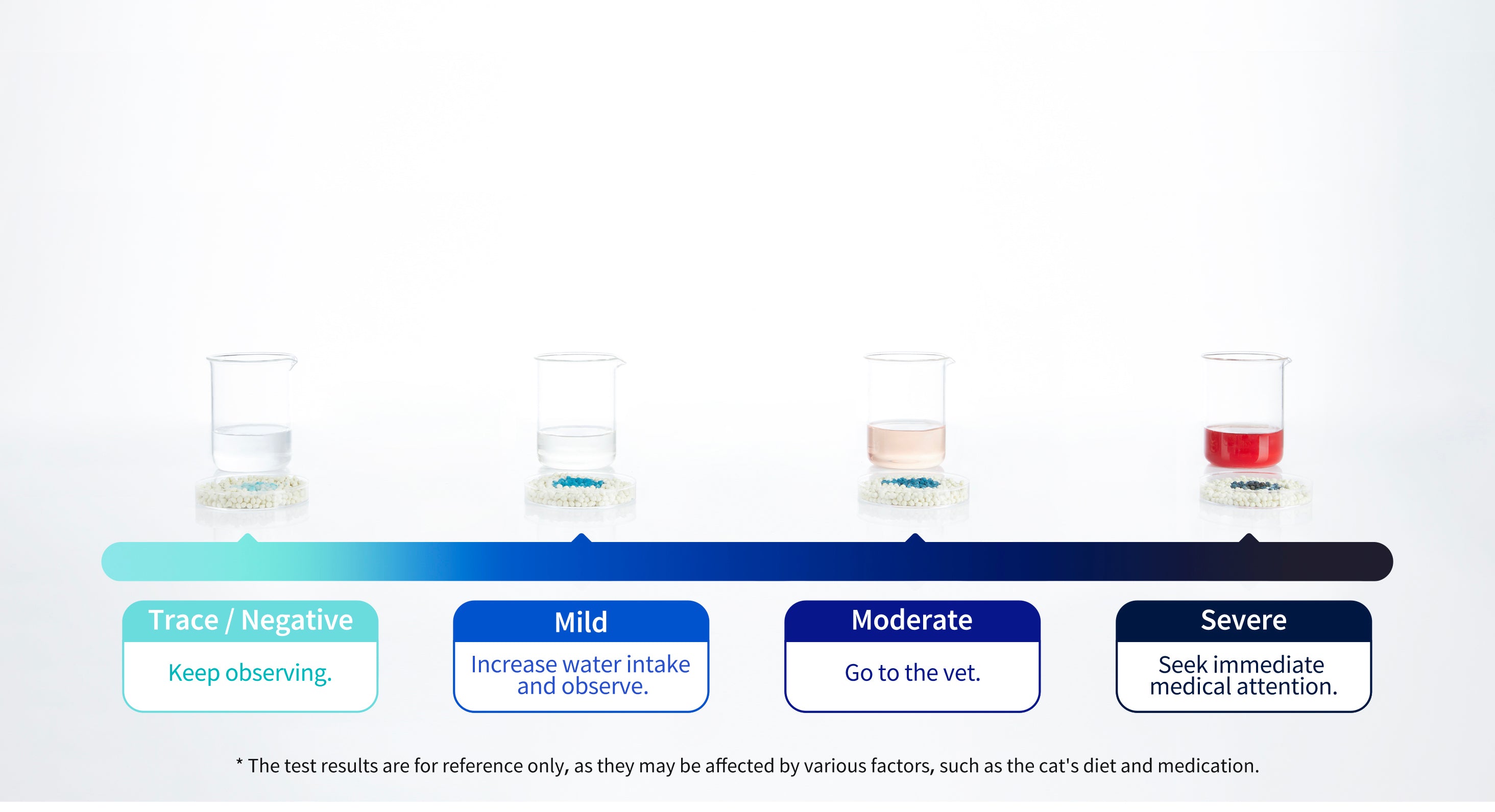 Trace / Negative

Keep observing.

Mild

Increase water intake and observe.

Moderate

Go to the vet.

Severe

Seek immediate medical attention.

* The test results are for reference only, as they may be affected by various factors, such as the cat's diet and medication.